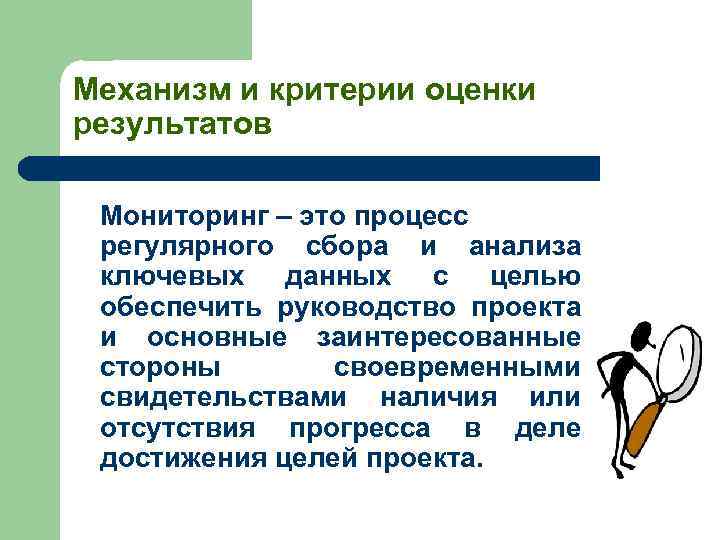 Механизм и критерии оценки результатов

Мониторинг – это процесс регулярного сбора и анализа ключевых данных с целью обеспечить руководство проекта и основные заинтересованные стороны своевременными свидетельствами наличия или отсутствия прогресса в деле достижения целей проекта.